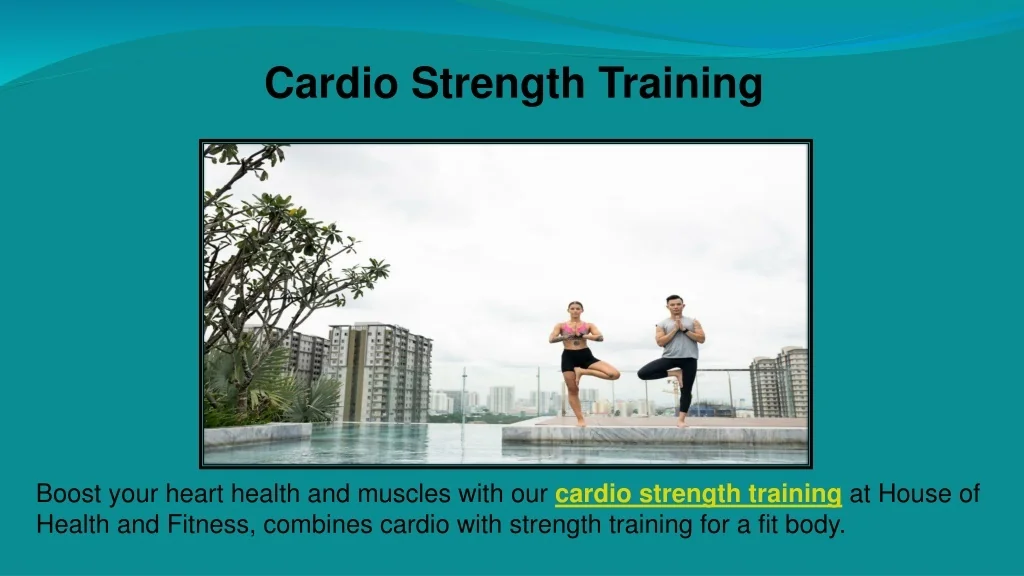 Cardio Strength Training

Boost your heart health and muscles with our cardio strength training at House of Health and Fitness, combines cardio with strength training for a fit body.